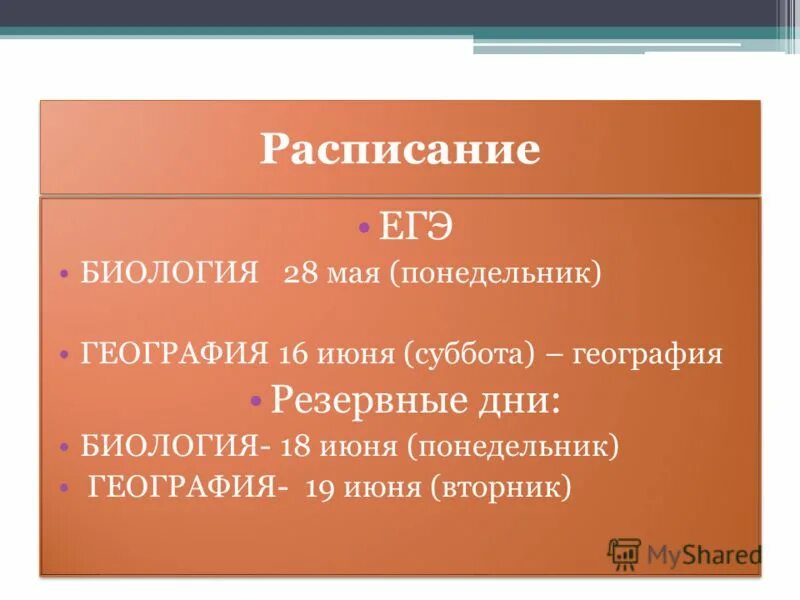 Расписание

• ЕГЭ

• БИОЛОГИЯ 28 мая (понедельник)

• ГЕОГРАФИЯ 16 июня (суббота) – география

• Резервные дни:

• БИОЛОГИЯ- 18 июня (понедельник)

• ГЕОГРАФИЯ- 19 июня (вторник)

MyShared